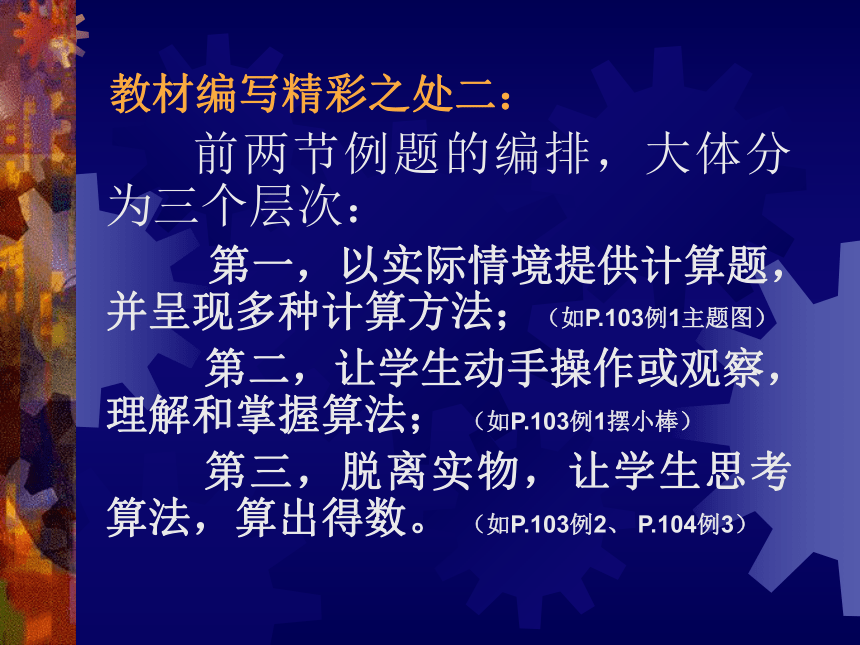 教材编写精彩之处二：

前两节例题的编排，大体分为三个层次：

第一，以实际情境提供计算题，并呈现多种计算方法；（如P.103例1主题图）

第二，让学生动手操作或观察，理解和掌握算法；（如P.103例1摆小棒）

第三，脱离实物，让学生思考算法，算出得数。（如P.103例2、 P.104例3）